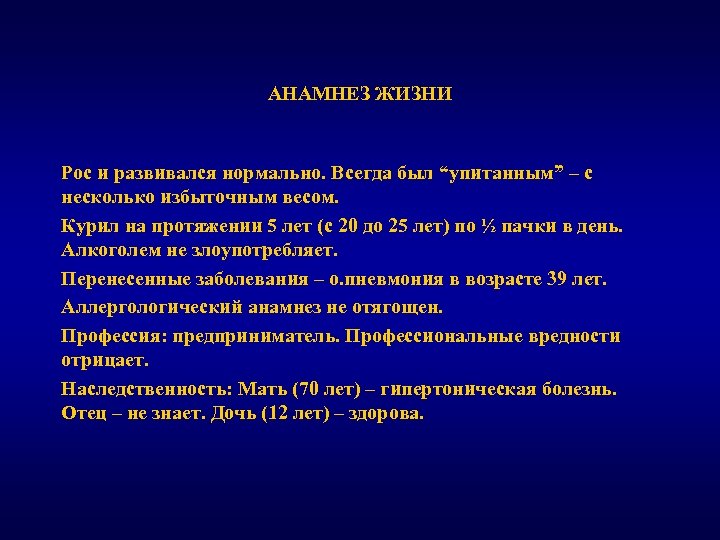 АНАМНЕЗ ЖИЗНИ

Рос и развивался нормально. Всегда был “упитанным” – с несколько избыточным весом.

Курил на протяжении 5 лет (с 20 до 25 лет) по ½ пачки в день. Алкоголем не злоупотребляет.

Перенесенные заболевания – о.пневмония в возрасте 39 лет.

Аллергологический анамнез не отягощен.

Профессия: предприниматель. Профессиональные вредности отрицает.

Наследственность: Мать (70 лет) – гипертоническая болезнь. Отец – не знает. Дочь (12 лет) – здорова.